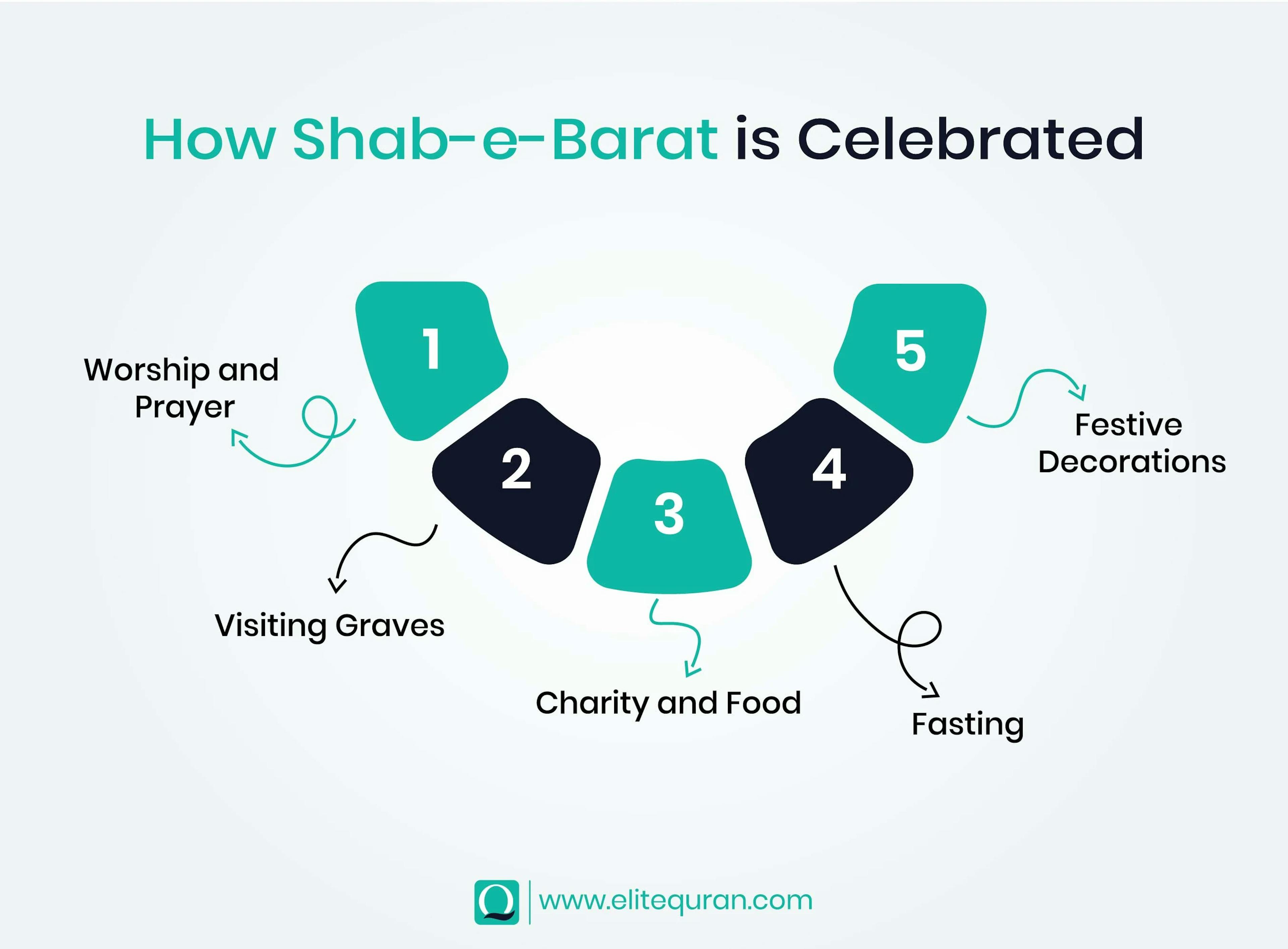 How Shab-e-Barat is Celebrated

1

Worship and Prayer

2

Visiting Graves

3

Charity and Food

4

Fasting

5

Festive Decorations

www.elitequran.com